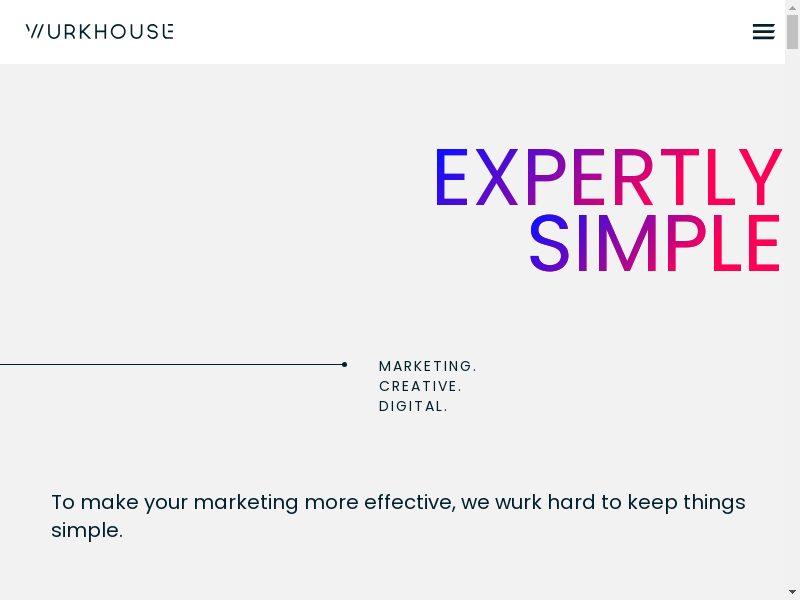 WURKHOUSE

EXPERTLY SIMPLE

MARKETING.
CREATIVE.
DIGITAL.

To make your marketing more effective, we wurk hard to keep things simple.